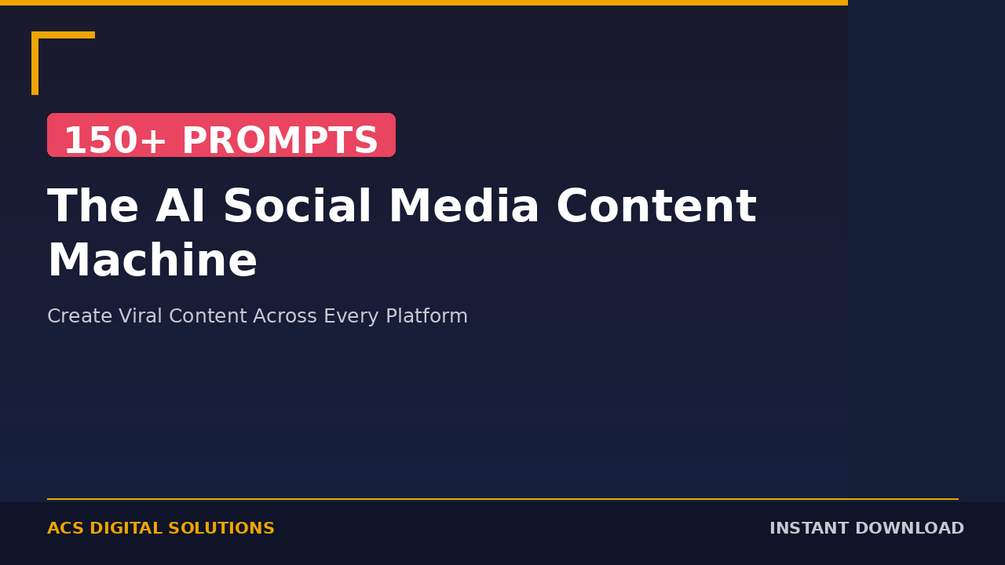 150+ PROMPTS

The AI Social Media Content Machine

Create Viral Content Across Every Platform

ACS DIGITAL SOLUTIONS

INSTANT DOWNLOAD